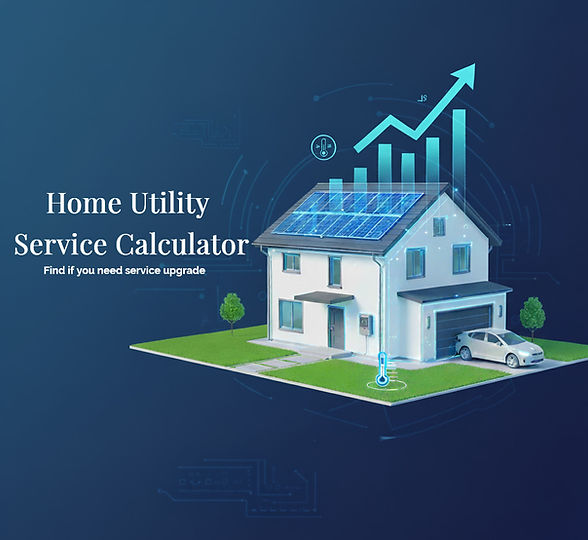 Home Utility
Service Calculator
Find if you need service upgrade